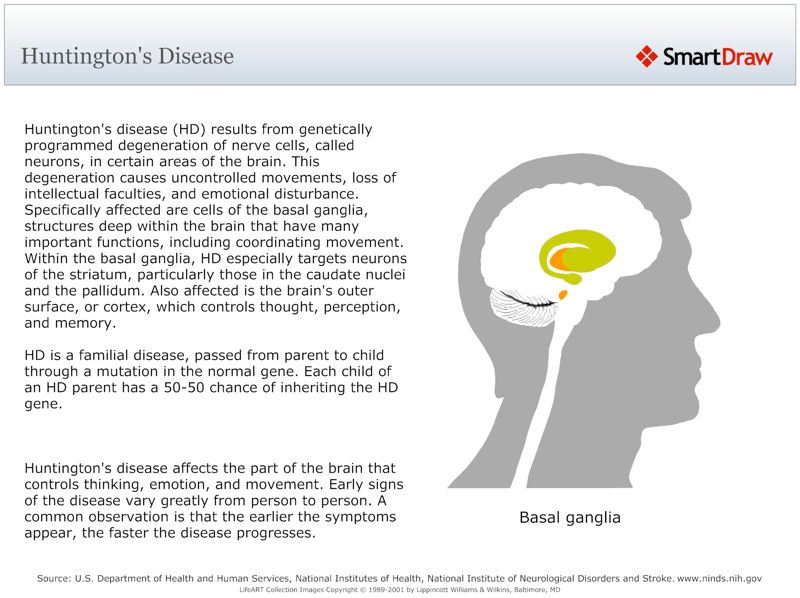 Huntington's Disease

SmartDraw

Huntington's disease (HD) results from genetically programmed degeneration of nerve cells, called neurons, in certain areas of the brain. This degeneration causes uncontrolled movements, loss of intellectual faculties, and emotional disturbance. Specifically affected are cells of the basal ganglia, structures deep within the brain that have many important functions, including coordinating movement. Within the basal ganglia, HD especially targets neurons of the striatum, particularly those in the caudate nuclei and the pallidum. Also affected is the brain's outer surface, or cortex, which controls thought, perception, and memory.

HD is a familial disease, passed from parent to child through a mutation in the normal gene. Each child of an HD parent has a 50-50 chance of inheriting the HD gene.

Huntington's disease affects the part of the brain that controls thinking, emotion, and movement. Early signs of the disease vary greatly from person to person. A common observation is that the earlier the symptoms appear, the faster the disease progresses.

Basal ganglia

Source: U.S. Department of Health and Human Services, National Institutes of Health, National Institute of Neurological Disorders and Stroke. www.ninds.nih.gov

LifeART Collection Images Copyright © 1989-2001 by Lippincott Williams & Wilkins, Baltimore, MD